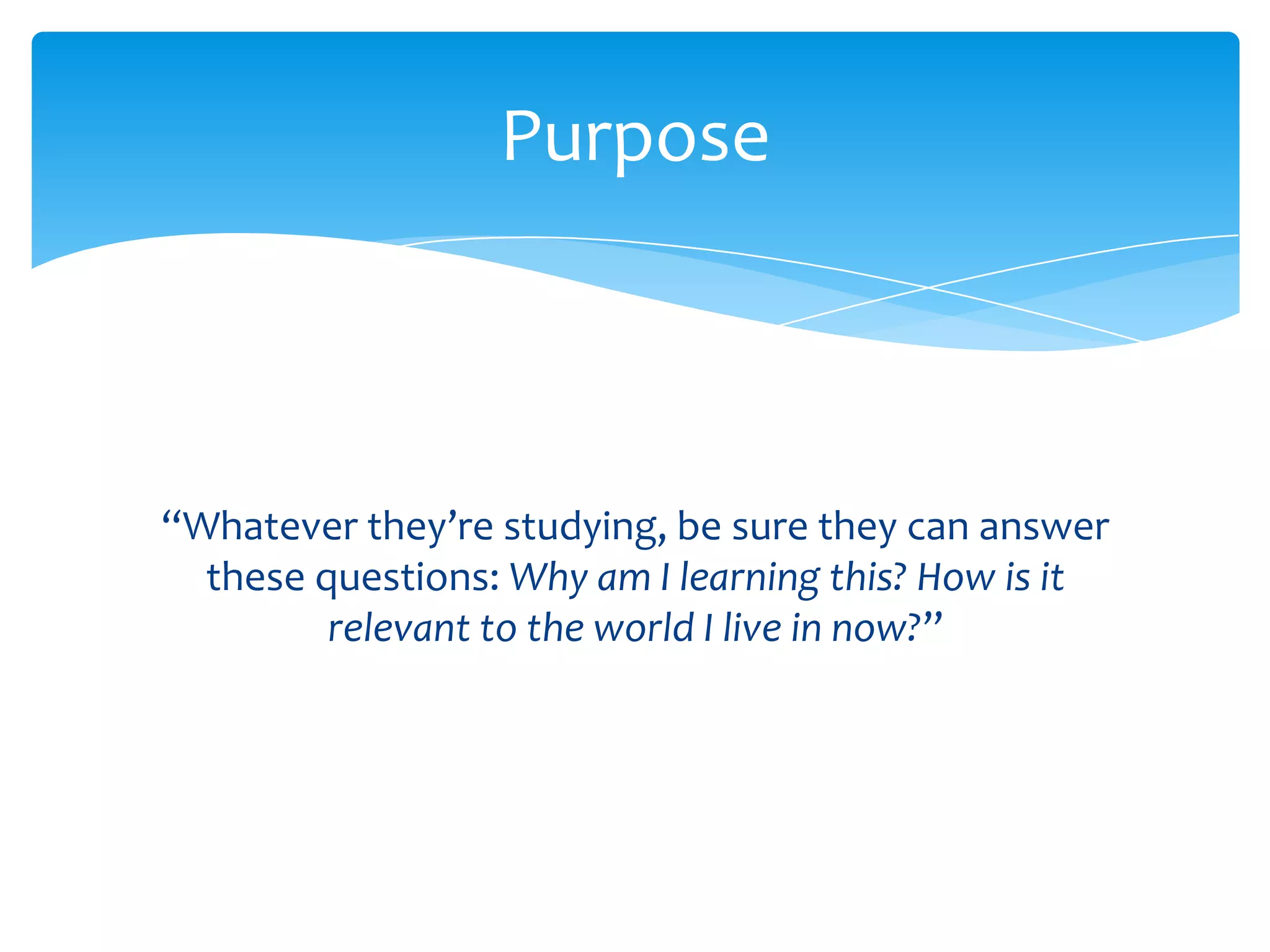 Purpose

“Whatever they’re studying, be sure they can answer these questions: Why am I learning this? How is it relevant to the world I live in now?”